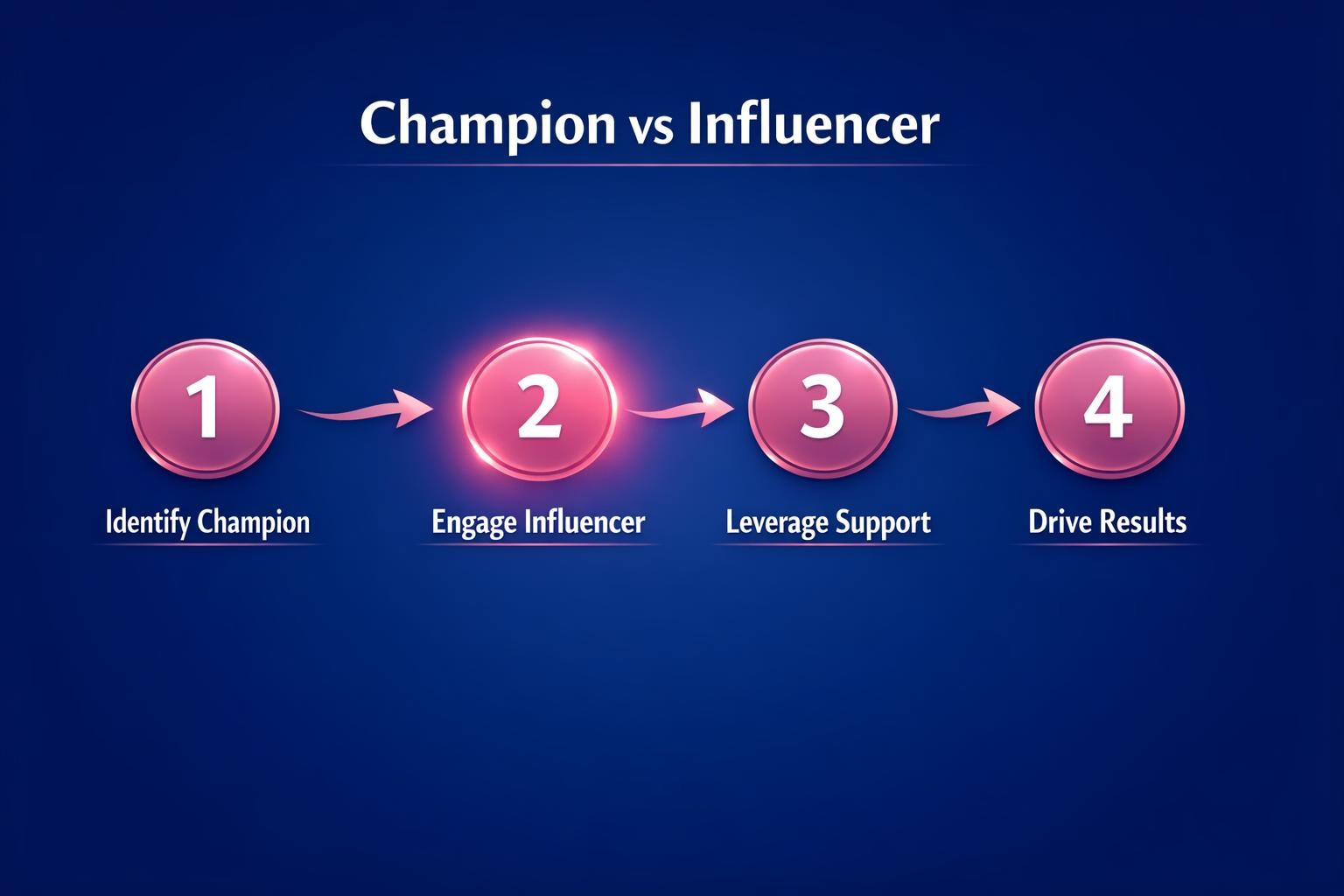 Champion vs Influencer

1

Identify Champion

2

Engage Influencer

3

Leverage Support

4

Drive Results